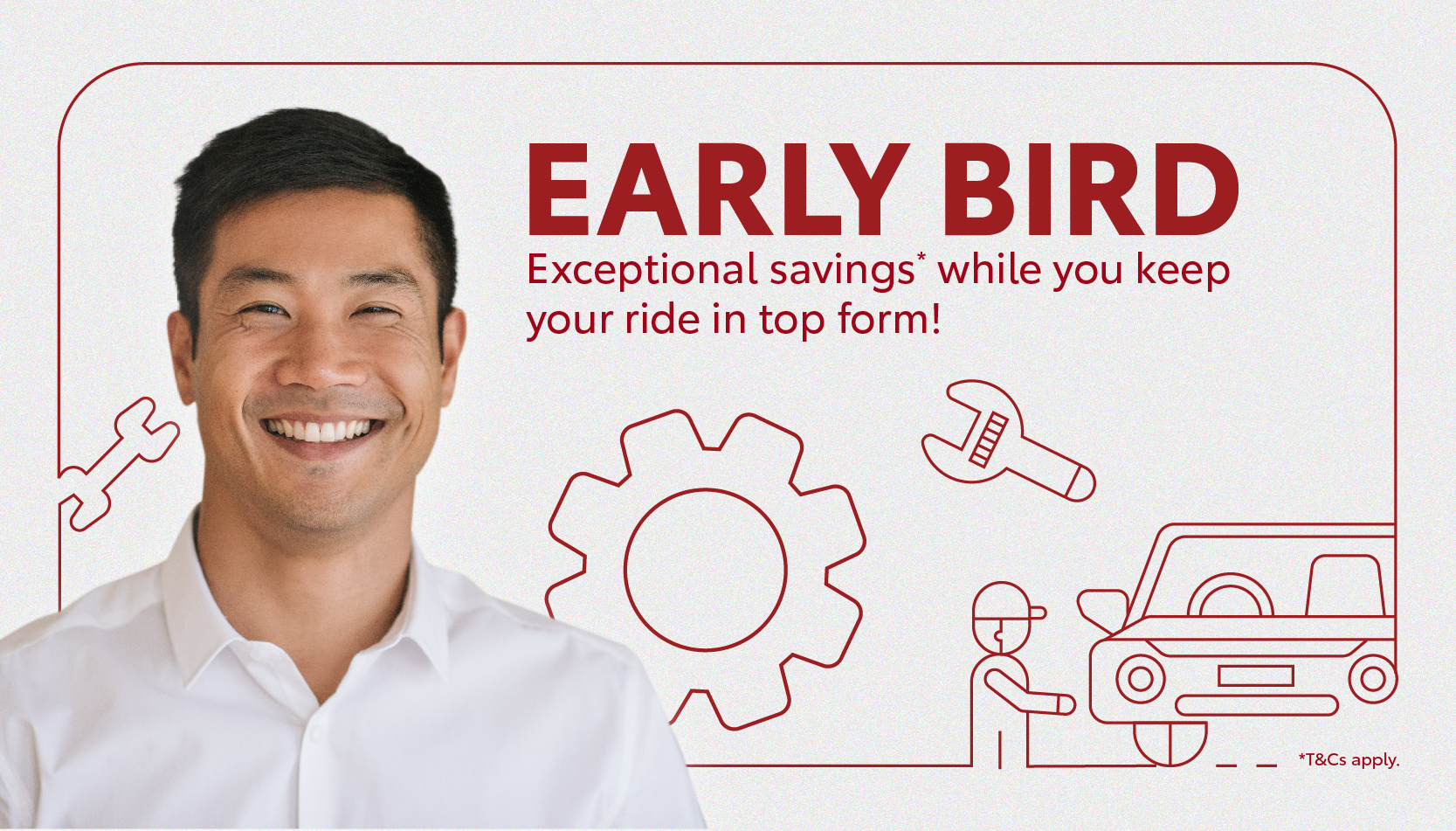 EARLY BIRD

Exceptional savings* while you keep your ride in top form!

*T&Cs apply.